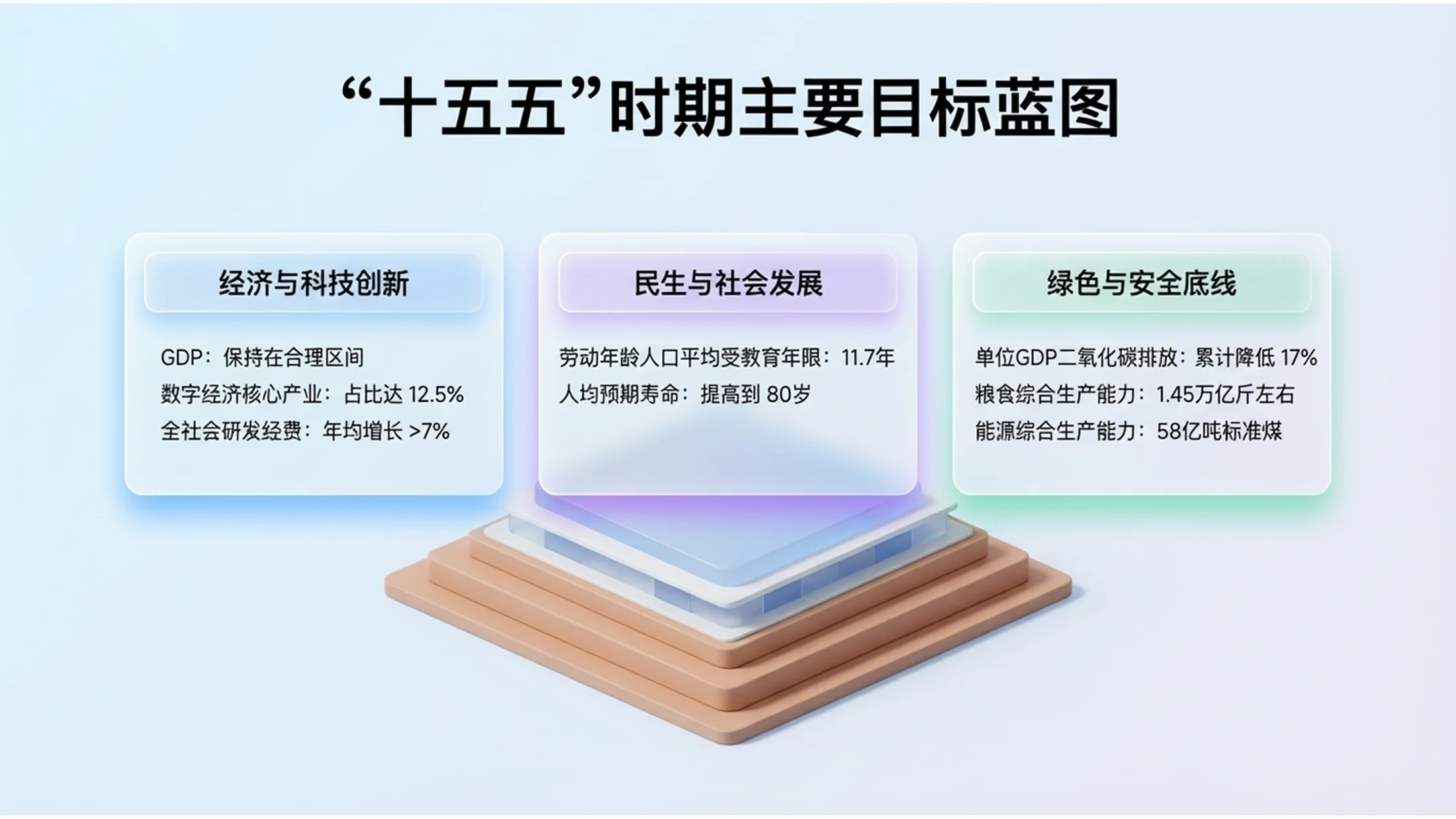 “十五五”时期主要目标蓝图

经济与科技创新

GDP：保持在合理区间
数字经济核心产业：占比达 12.5%
全社会研发经费：年均增长 >7%

民生与社会发展

劳动年龄人口平均受教育年限：11.7年
人均预期寿命：提高到 80岁

绿色与安全底线

单位GDP二氧化碳排放：累计降低 17%
粮食综合生产能力：1.45万亿斤左右
能源综合生产能力：58亿吨标准煤